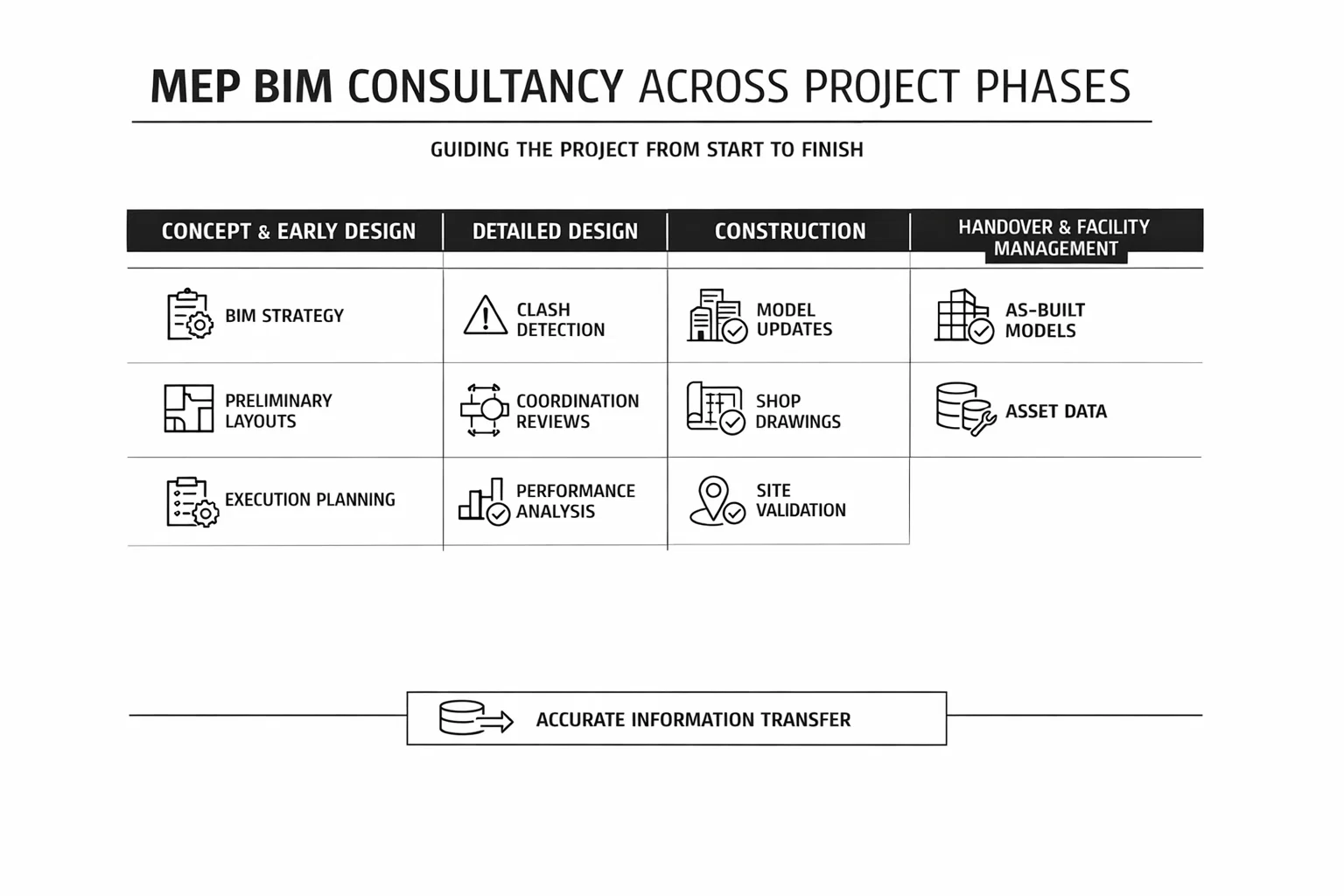 MEP BIM CONSULTANCY ACROSS PROJECT PHASES

GUIDING THE PROJECT FROM START TO FINISH

| CONCEPT & EARLY DESIGN | DETAILED DESIGN | CONSTRUCTION | HANDOVER & FACILITY MANAGEMENT |
|---|---|---|---|
| BIM STRATEGY | CLASH DETECTION | MODEL UPDATES | AS-BUILT MODELS |
| PRELIMINARY LAYOUTS | COORDINATION REVIEWS | SHOP DRAWINGS | ASSET DATA |
| EXECUTION PLANNING | PERFORMANCE ANALYSIS | SITE VALIDATION | |

ACCURATE INFORMATION TRANSFER